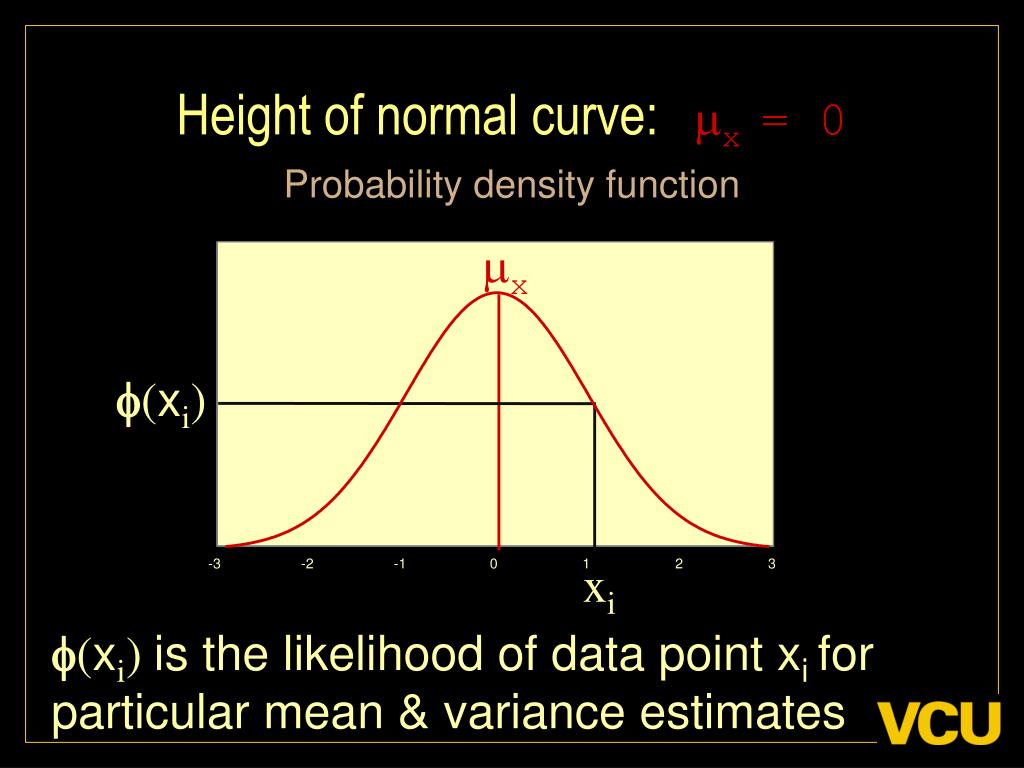 Height of normal curve: $\mu_x = 0$

Probability density function

$\mu_x$

$\phi(x_i)$

-3 -2 -1 0 1 2 3

$x_i$

$\phi(x_i)$ is the likelihood of data point $x_i$ for particular mean & variance estimates

VCU